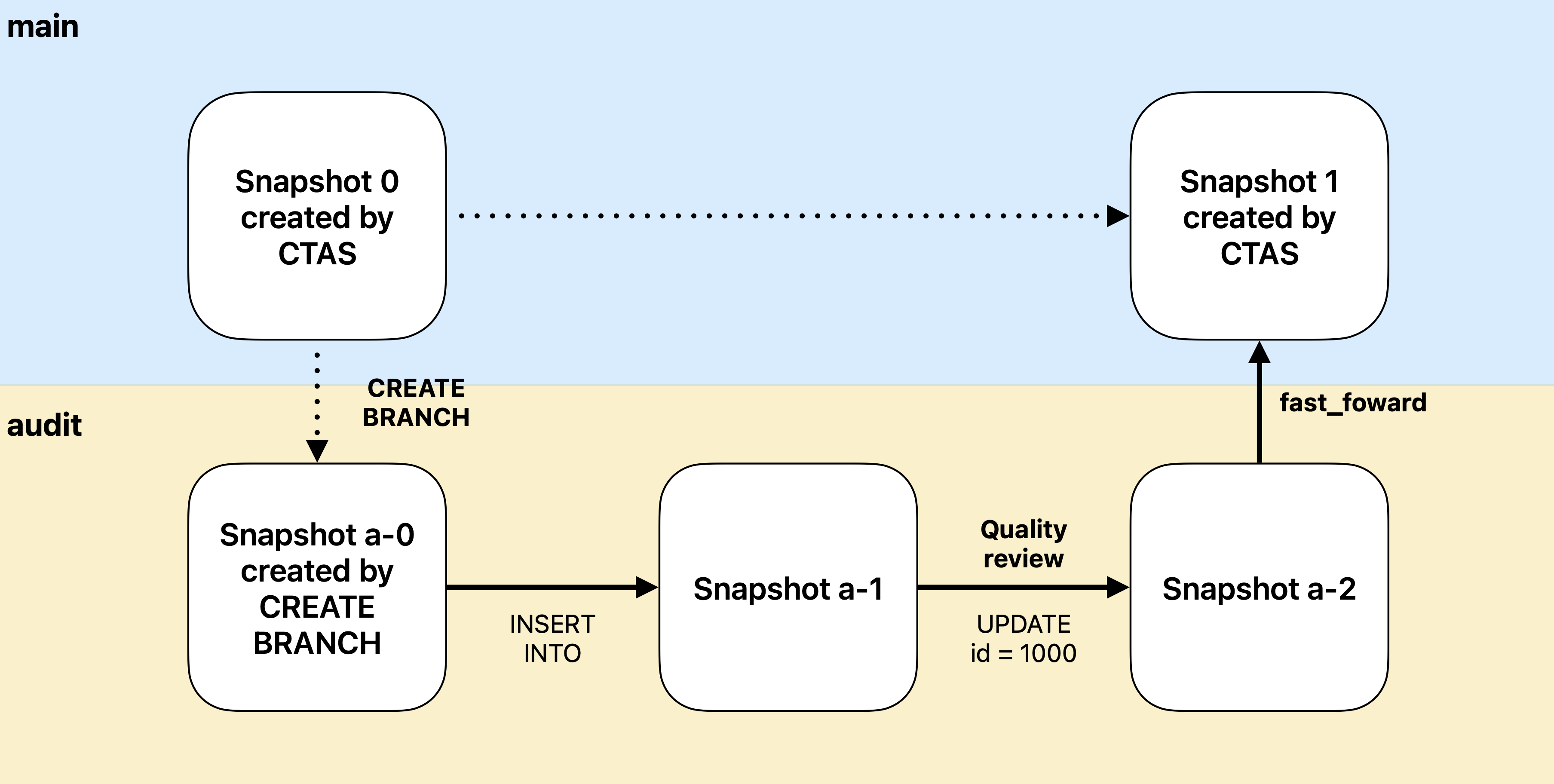 main

Snapshot 0 created by CTAS

Snapshot 1 created by CTAS

CREATE BRANCH

audit

fast_foward

Snapshot a-0 created by CREATE BRANCH

INSERT INTO

Snapshot a-1

Quality review

UPDATE id = 1000

Snapshot a-2